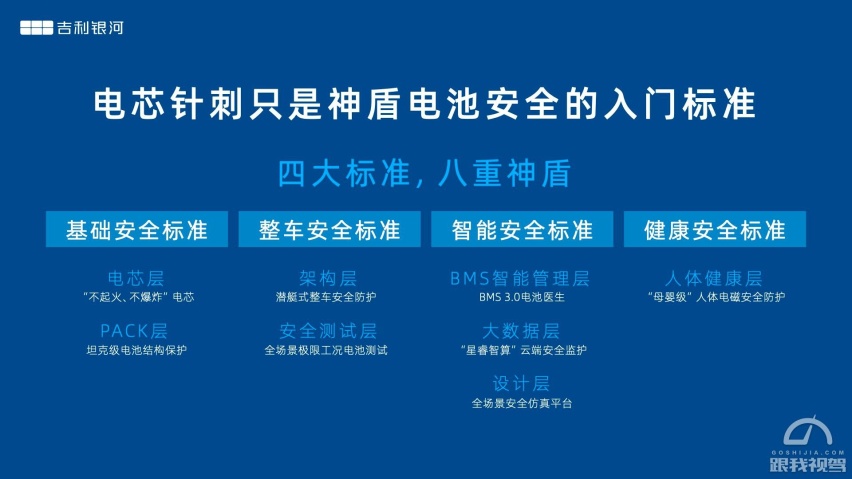 吉利银河

电芯针刺只是神盾电池安全的入门标准

四大标准，八重神盾

基础安全标准

电芯层
“不起火、不爆炸”电芯

PACK层
坦克级电池结构保护

整车安全标准

架构层
潜艇式整车安全防护

安全测试层
全场景极限工况电池测试

智能安全标准

BMS智能管理层
BMS 3.0电池医生

大数据层
“星睿智算”云端安全监护

设计层
全场景安全仿真平台

健康安全标准

人体健康层
“母婴级”人体电磁安全防护

GOSHIJIA.COM
跟我视驾